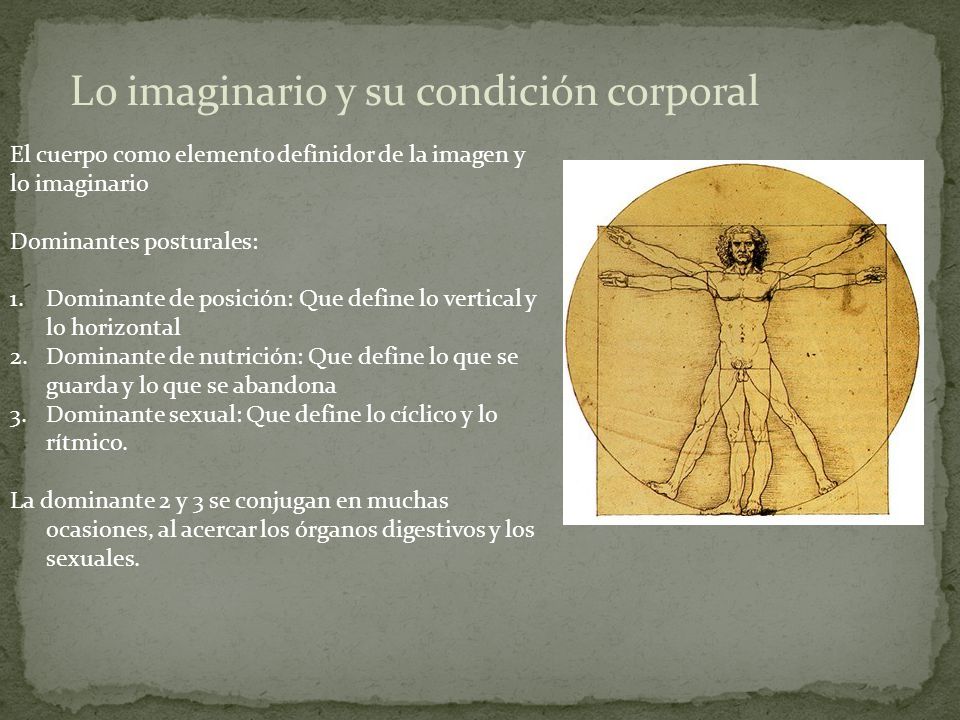 Lo imaginario y su condición corporal

El cuerpo como elemento definidor de la imagen y lo imaginario

Dominantes posturales:

1. Dominante de posición: Que define lo vertical y lo horizontal
2. Dominante de nutrición: Que define lo que se guarda y lo que se abandona
3. Dominante sexual: Que define lo cíclico y lo rítmico.

La dominante 2 y 3 se conjugan en muchas ocasiones, al acercar los órganos digestivos y los sexuales.